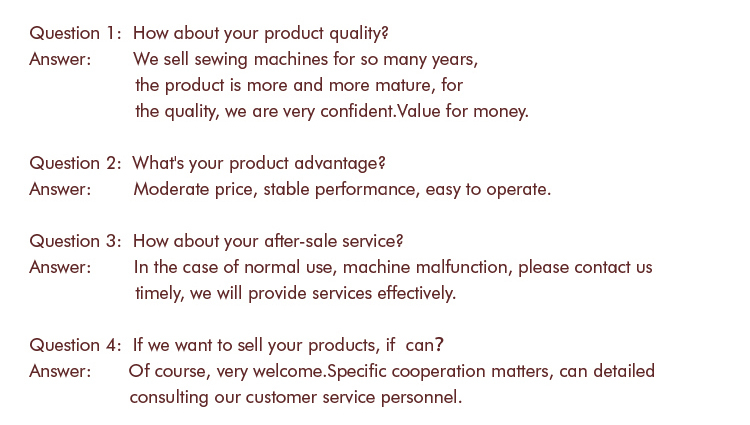 Question 1: How about your product quality?
Answer: We sell sewing machines for so many years, the product is more and more mature, for the quality, we are very confident.Value for money.

Question 2: What's your product advantage?
Answer: Moderate price, stable performance, easy to operate.

Question 3: How about your after-sale service?
Answer: In the case of normal use, machine malfunction, please contact us timely, we will provide services effectively.

Question 4: If we want to sell your products, if can?
Answer: Of course, very welcome.Specific cooperation matters, can detailed consulting our customer service personnel.